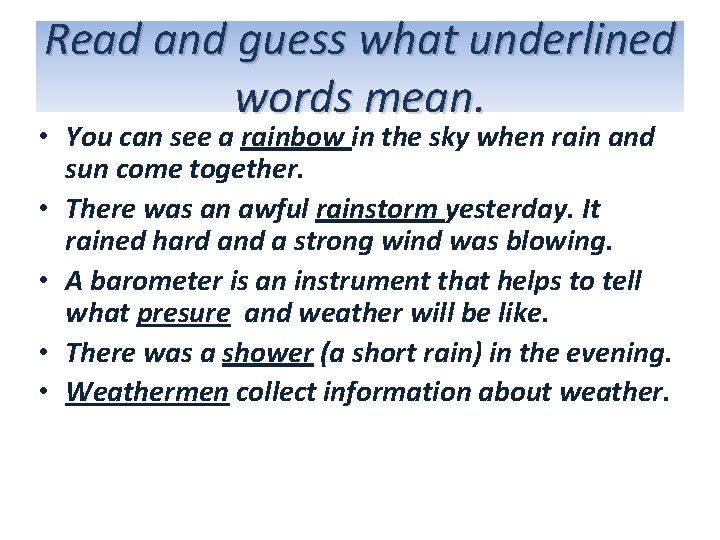 Read and guess what underlined words mean.

• You can see a rainbow in the sky when rain and sun come together.

• There was an awful rainstorm yesterday. It rained hard and a strong wind was blowing.

• A barometer is an instrument that helps to tell what presure  and weather will be like.

• There was a shower (a short rain) in the evening.

• Weathermen collect information about weather.